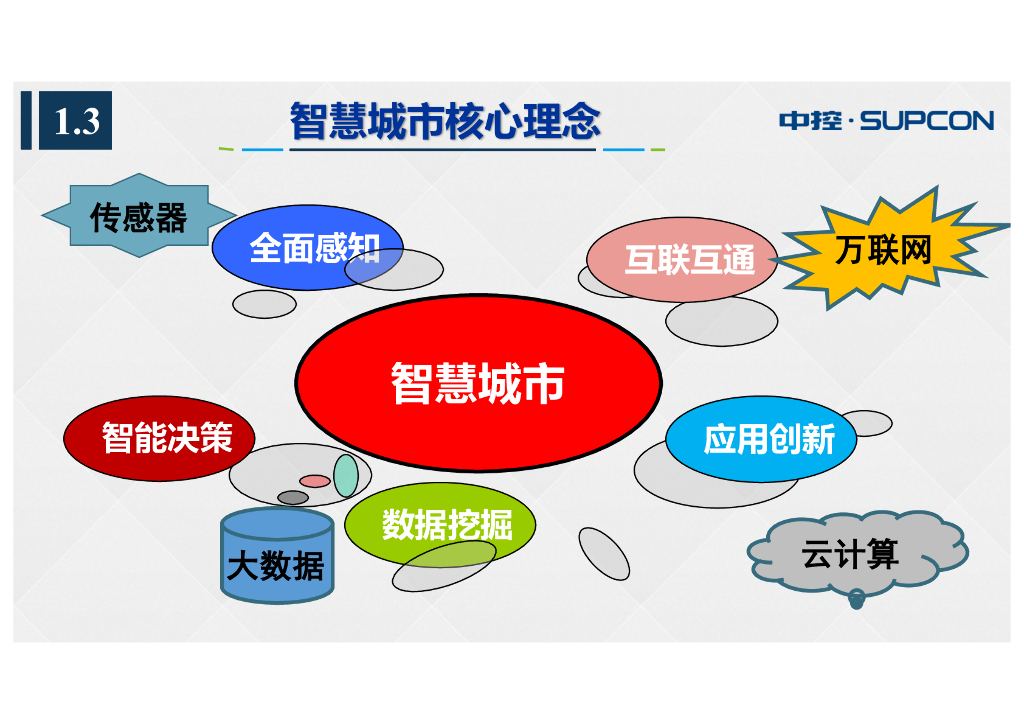 1.3

智慧城市核心理念

中控·SUPCON

传感器

全面感知

互联互通

万联网

智慧城市

智能决策

应用创新

数据挖掘

大数据

云计算